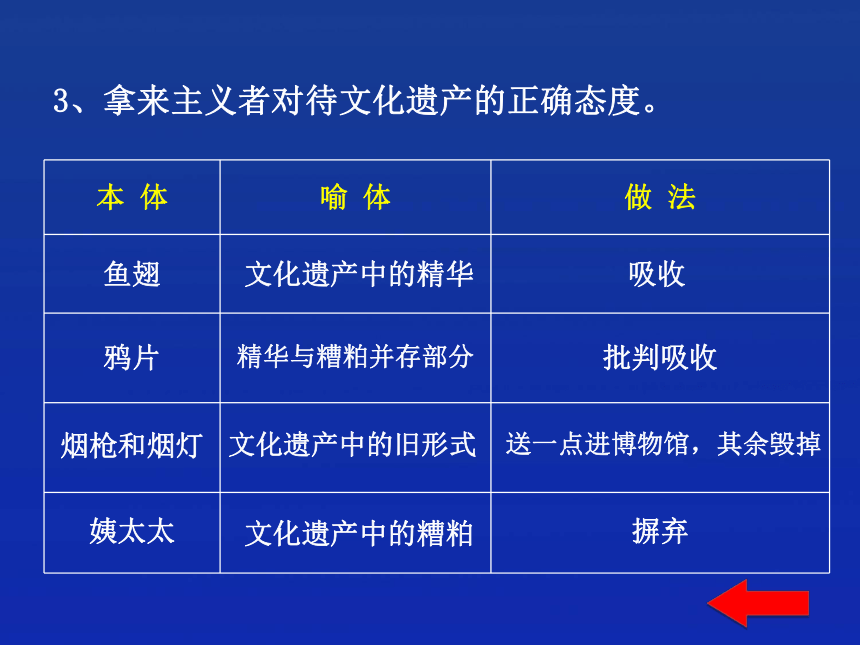 3、拿来主义者对待文化遗产的正确态度。

| 本 体 | 喻 体 | 做 法 |
|---|---|---|
| 鱼翅 | 文化遗产中的精华 | 吸收 |
| 鸦片 | 精华与糟粕并存部分 | 批判吸收 |
| 烟枪和烟灯 | 文化遗产中的旧形式 | 送一点进博物馆，其余毁掉 |
| 姨太太 | 文化遗产中的糟粕 | 摒弃 |